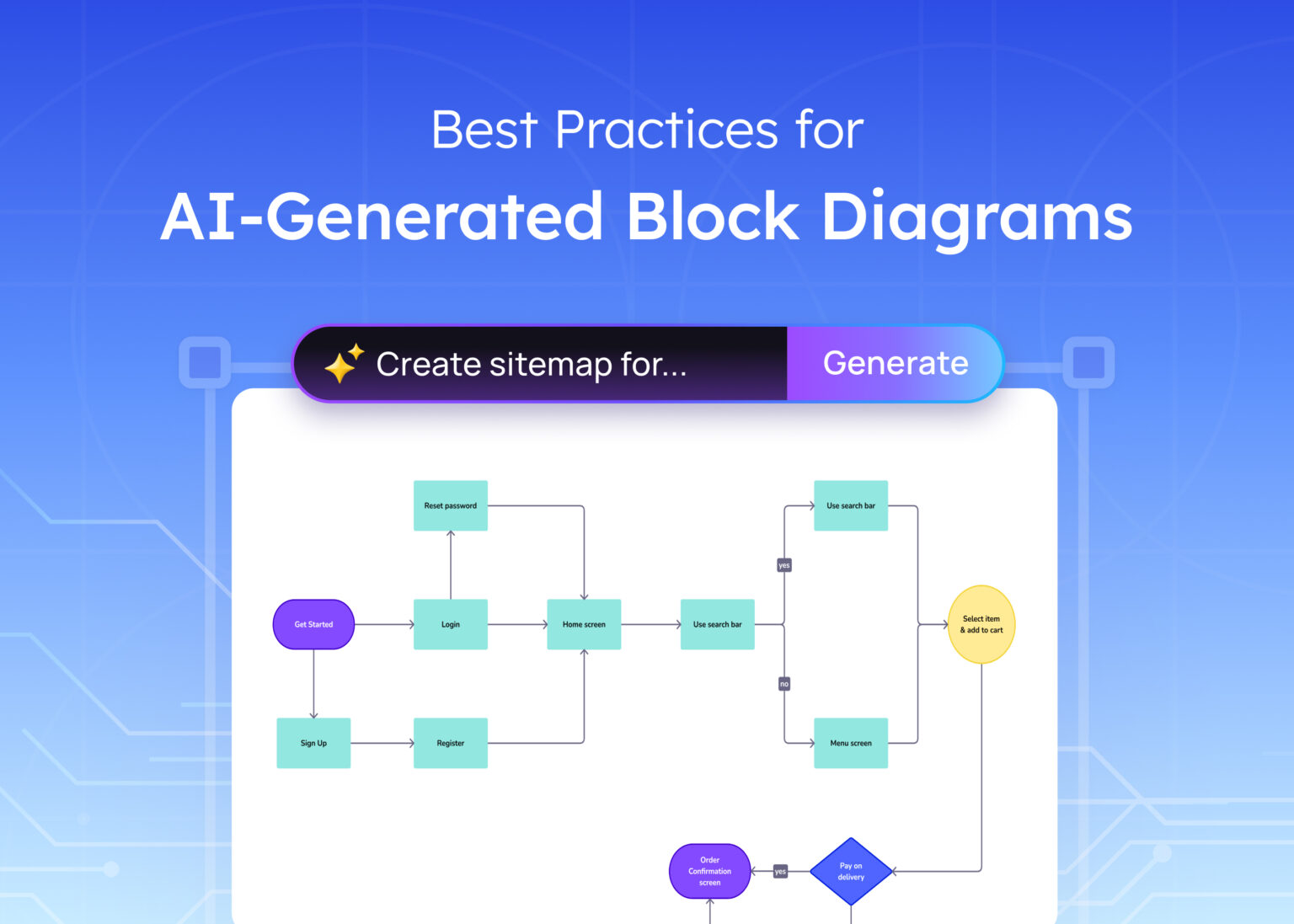 Best Practices for
AI-Generated Block Diagrams

Create sitemap for...
Generate

Reset password
Use search bar
yes
Get Started
Login
Home screen
Use search bar
Select item & add to cart
no
Sign Up
Register
Menu screen
Order Confirmation screen
yes
Pay on delivery